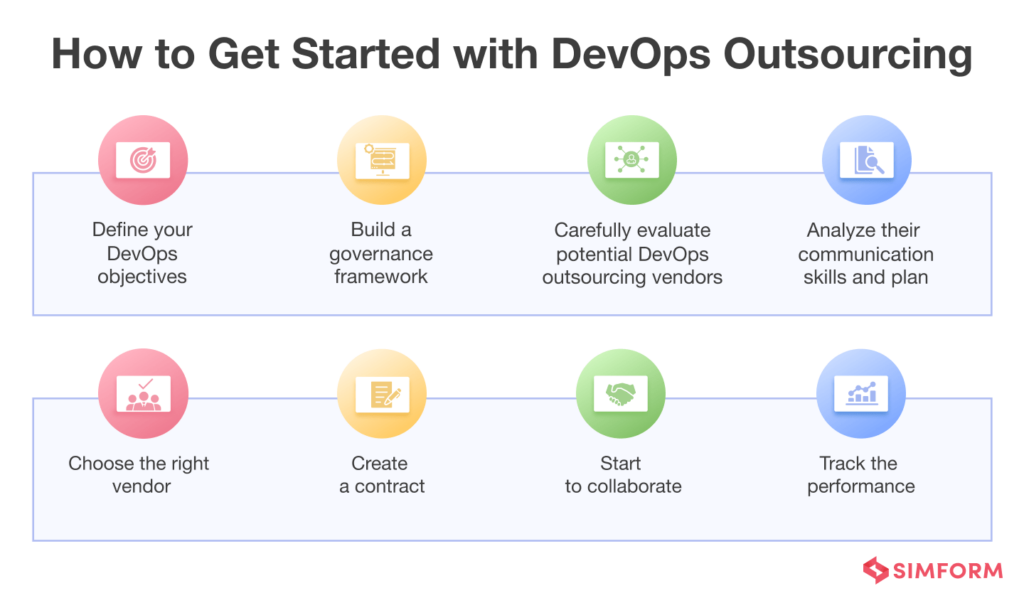 How to Get Started with DevOps Outsourcing

Define your DevOps objectives

Build a governance framework

Carefully evaluate potential DevOps outsourcing vendors

Analyze their communication skills and plan

Choose the right vendor

Create a contract

Start to collaborate

Track the performance

SIMFORM